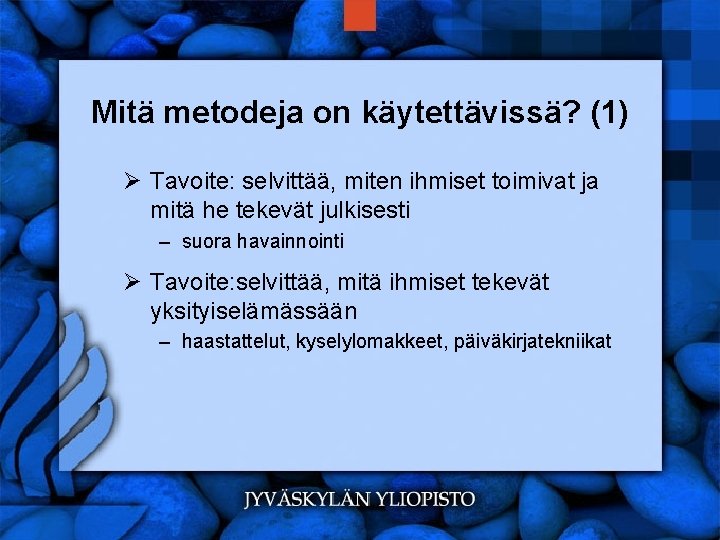 Mitä metodeja on käytettävissä? (1)

➢ Tavoite: selvittää, miten ihmiset toimivat ja mitä he tekevät julkisesti
– suora havainnointi

➢ Tavoite:selvittää, mitä ihmiset tekevät yksityiselämässään
– haastattelut, kyselylomakkeet, päiväkirjatekniikat

JYVÄSKYLÄN YLIOPISTO